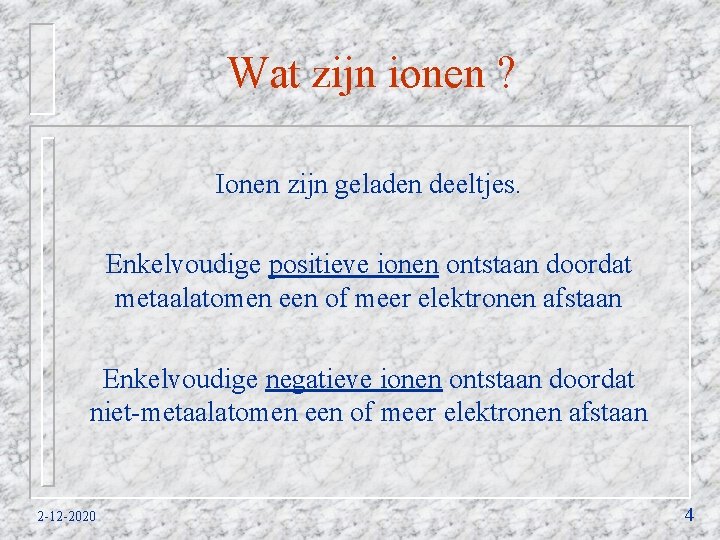 Wat zijn ionen ?

Ionen zijn geladen deeltjes.

Enkelvoudige positieve ionen ontstaan doordat metaalatomen een of meer elektronen afstaan

Enkelvoudige negatieve ionen ontstaan doordat niet-metaalatomen een of meer elektronen afstaan

2-12-2020

4